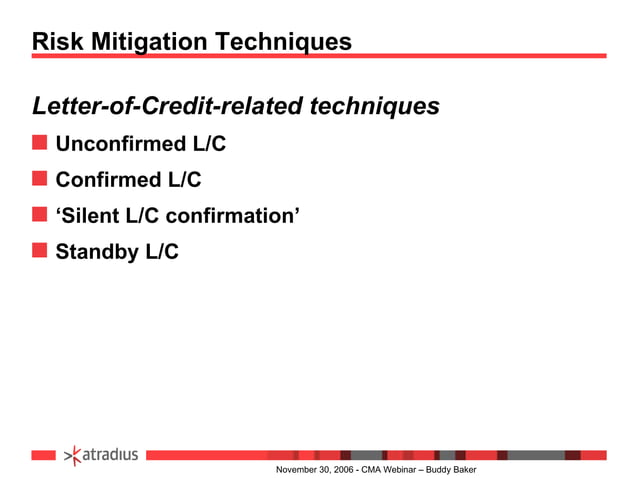 Risk Mitigation Techniques

Letter-of-Credit-related techniques

Unconfirmed L/C

Confirmed L/C

‘Silent L/C confirmation’

Standby L/C

atradius

November 30, 2006 - CMA Webinar – Buddy Baker